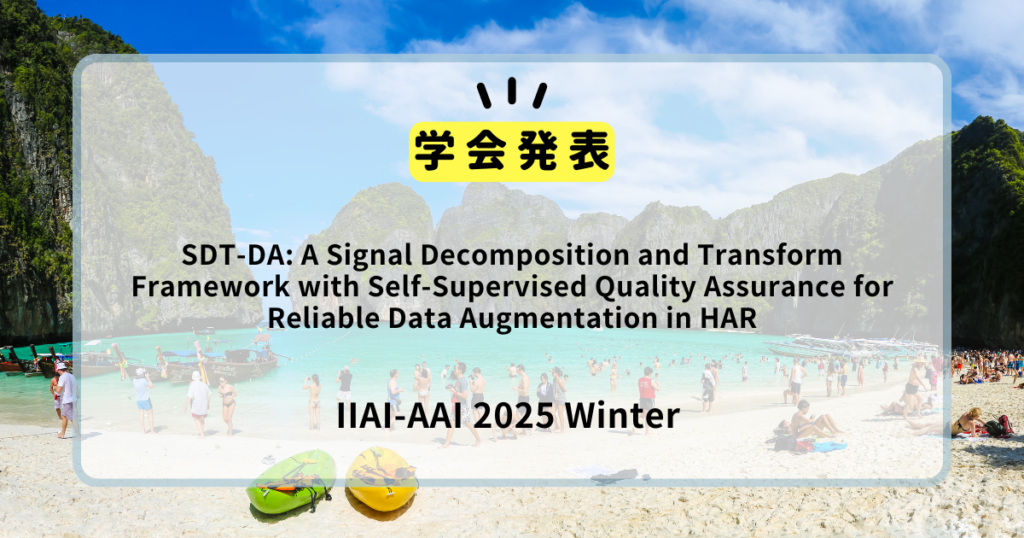 学会発表

SDT-DA: A Signal Decomposition and Transform Framework with Self-Supervised Quality Assurance for Reliable Data Augmentation in HAR

IIAI-AAI 2025 Winter